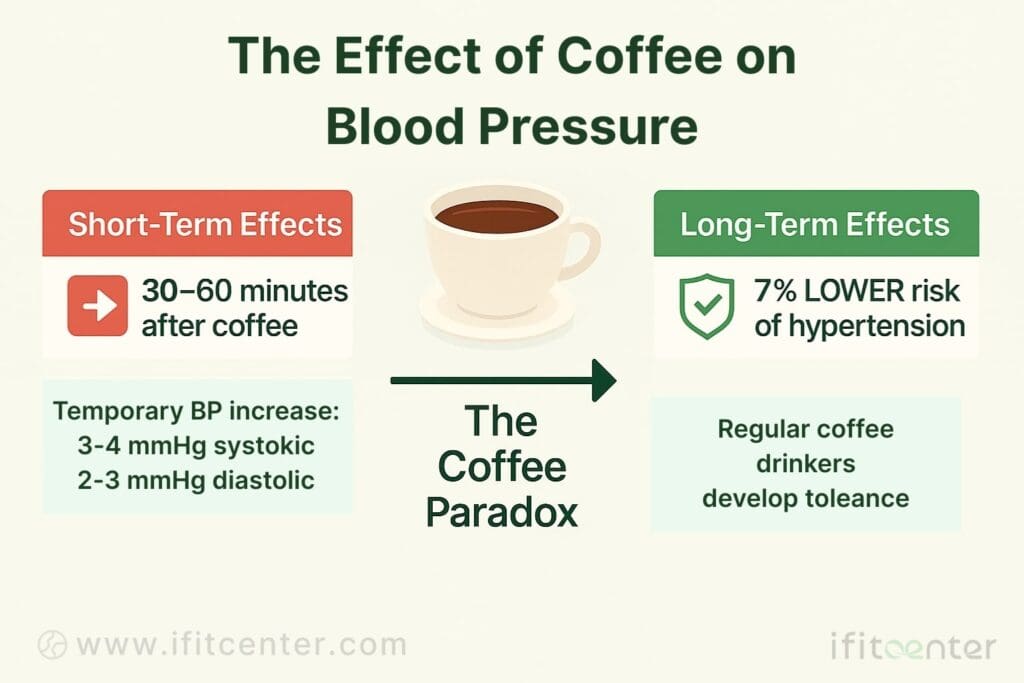 The Effect of Coffee on Blood Pressure

Short-Term Effects

30–60 minutes after coffee

Temporary BP increase:
3-4 mmHg systokic
2-3 mmHg diastolic

The Coffee Paradox

Long-Term Effects

7% LOWER risk of hypertension

Regular coffee drinkers develop toleance

www.ifitcenter.com

ifitcenter